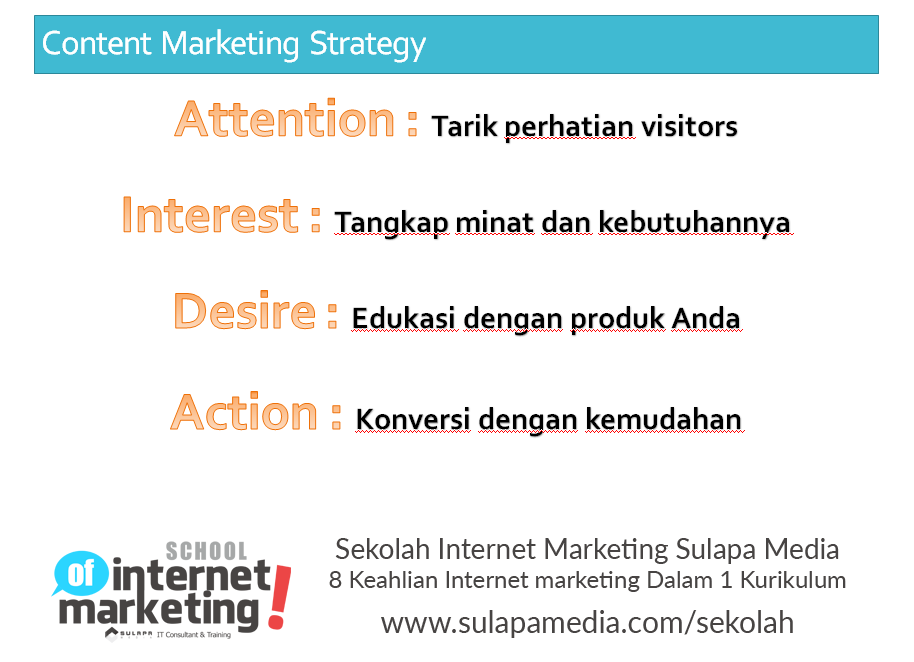 Content Marketing Strategy

Attention : Tarik perhatian visitors

Interest : Tangkap minat dan kebutuhannya

Desire : Edukasi dengan produk Anda

Action : Konversi dengan kemudahan

SCHOOL of internet marketing!
SULAPA IT Consultant & Training

Sekolah Internet Marketing Sulapa Media
8 Keahlian Internet marketing Dalam 1 Kurikulum
www.sulapamedia.com/sekolah